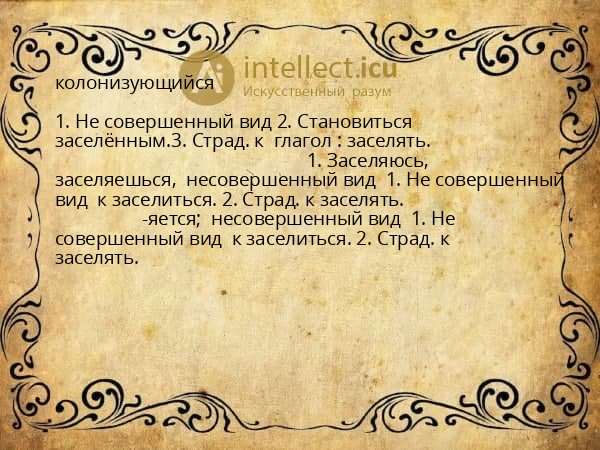 intellect.icu
Искусственный разум

колонизующийся

1. Не совершенный вид 2. Становиться заселённым.3. Страд. к глагол : заселять. 1. Заселяюсь, заселяешься, несовершенный вид 1. Не совершенный вид к заселиться. 2. Страд. к заселять. -яется; несовершенный вид 1. Не совершенный вид к заселиться. 2. Страд. к заселять.